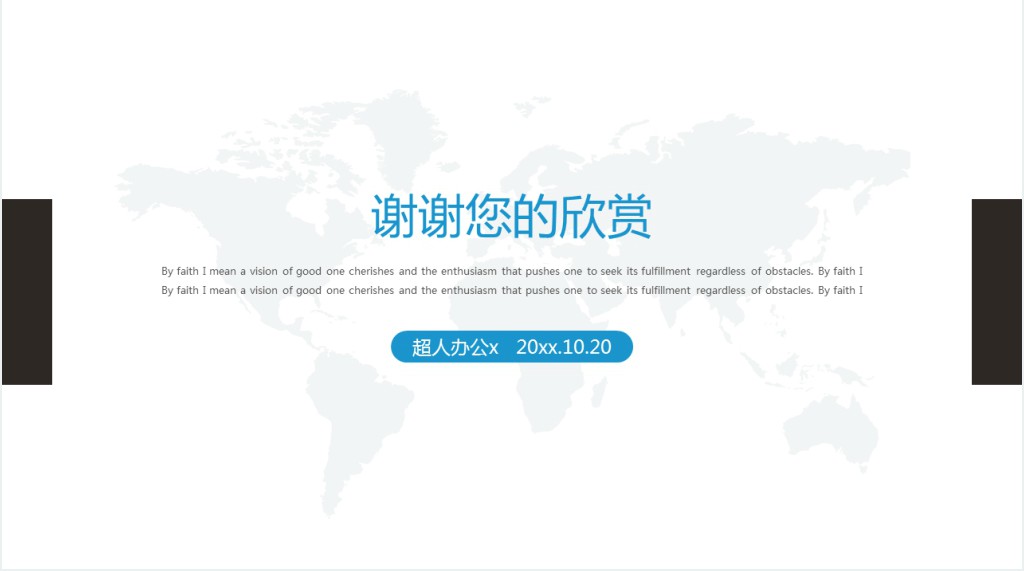 谢谢您的欣赏

By faith I mean a vision of good one cherishes and the enthusiasm that pushes one to seek its fulfillment regardless of obstacles. By faith I
By faith I mean a vision of good one cherishes and the enthusiasm that pushes one to seek its fulfillment regardless of obstacles. By faith I

超人办公x 20xx.10.20